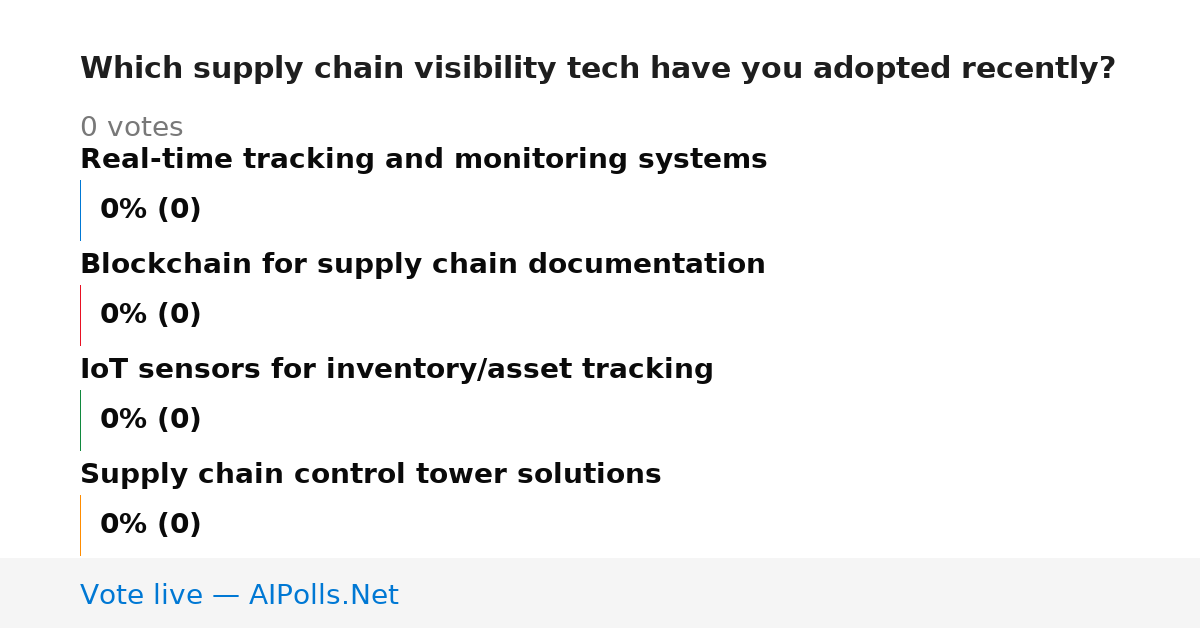 Which supply chain visibility tech have you adopted recently?

0 votes

Real-time tracking and monitoring systems

0% (0)

Blockchain for supply chain documentation

0% (0)

IoT sensors for inventory/asset tracking

0% (0)

Supply chain control tower solutions

0% (0)

Vote live — AIPolls.Net